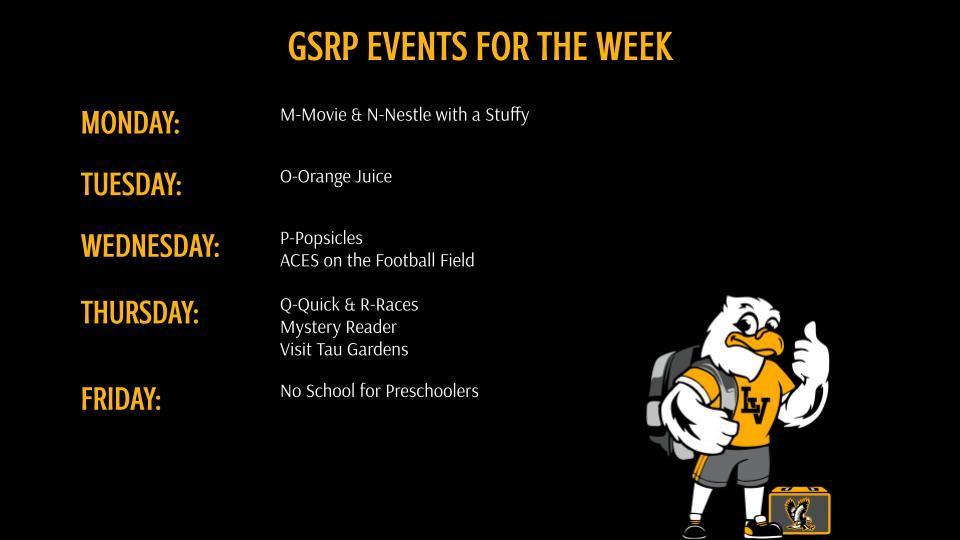 GSRP EVENTS FOR THE WEEK

MONDAY:
M-Movie & N-Nestle with a Stuffy

TUESDAY:
O-Orange Juice

WEDNESDAY:
P-Popsicles
ACES on the Football Field

THURSDAY:
Q-Quick & R-Races
Mystery Reader
Visit Tau Gardens

FRIDAY:
No School for Preschoolers

LV